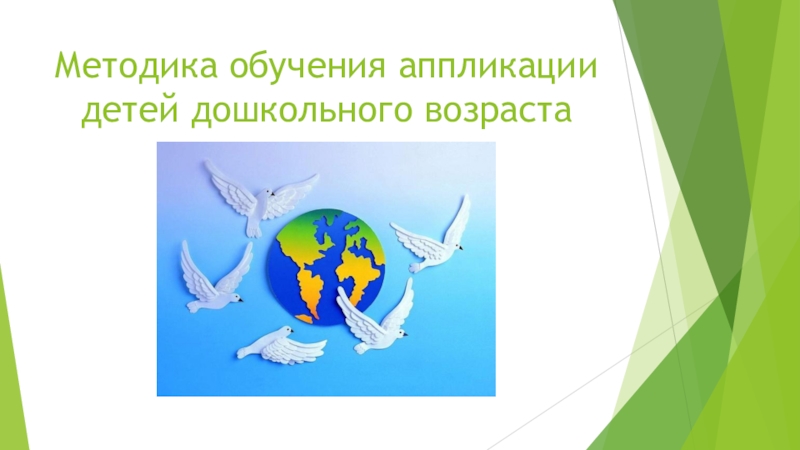 Методика обучения аппликации детей дошкольного возраста